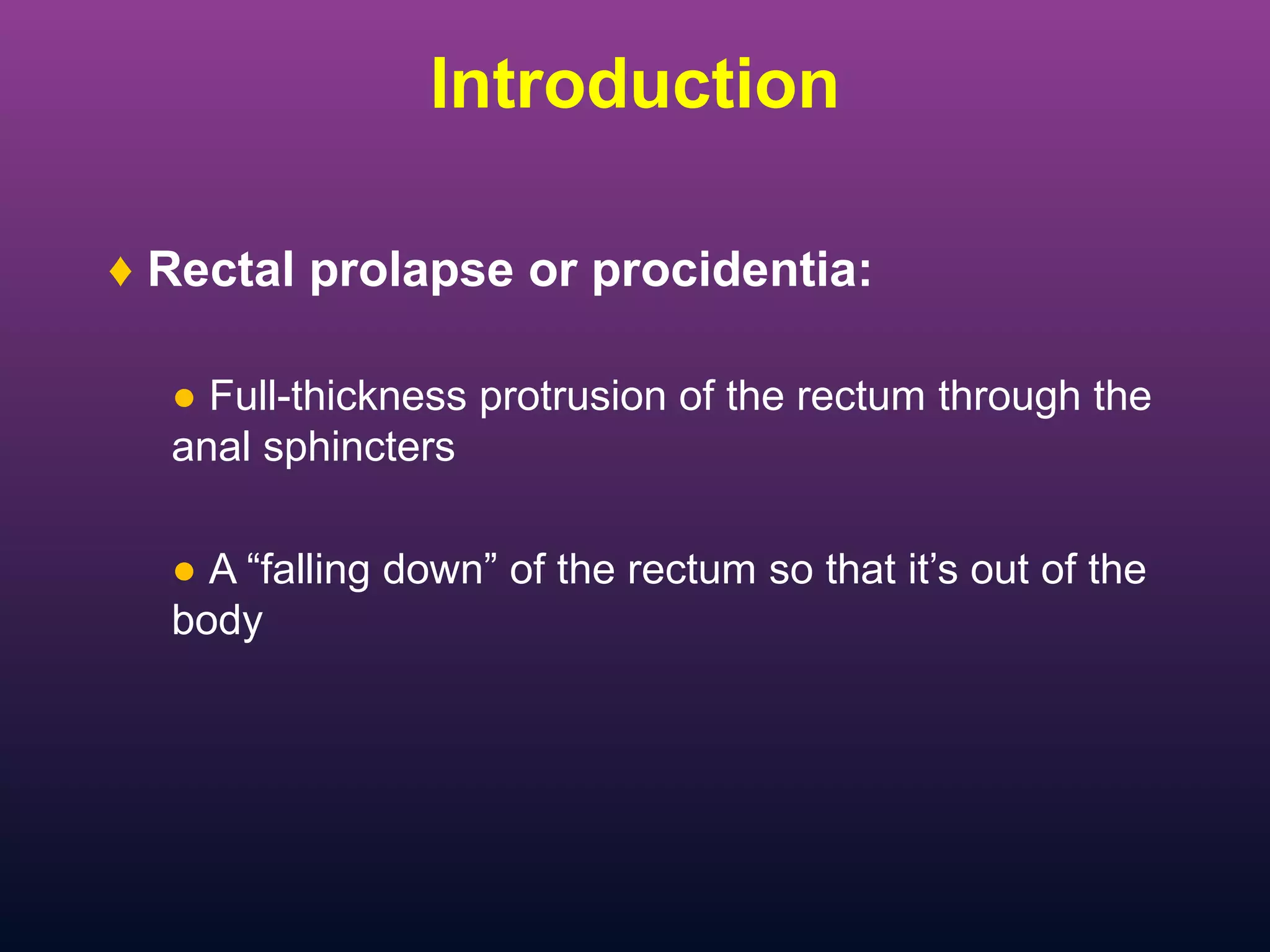 Introduction

♦ Rectal prolapse or procidentia:

● Full-thickness protrusion of the rectum through the anal sphincters

● A “falling down” of the rectum so that it’s out of the body